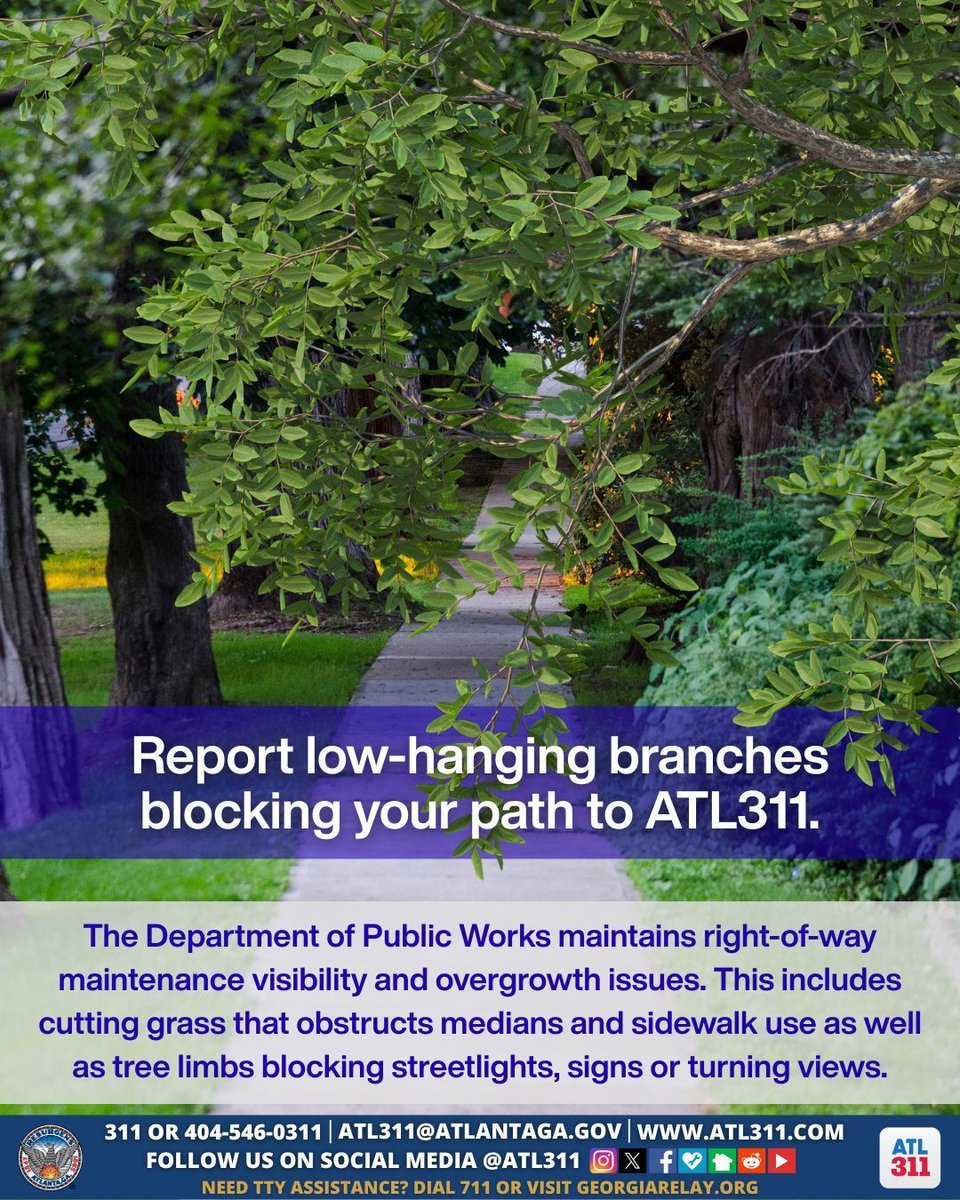 Report low-hanging branches blocking your path to ATL311.

The Department of Public Works maintains right-of-way maintenance visibility and overgrowth issues. This includes cutting grass that obstructs medians and sidewalk use as well as tree limbs blocking streetlights, signs or turning views.

311 OR 404-546-0311 | ATL311@ATLANTAGA.GOV | WWW.ATL311.COM
FOLLOW US ON SOCIAL MEDIA @ATL311
NEED TTY ASSISTANCE? DIAL 711 OR VISIT GEORGIARELAY.ORG

ATL 311